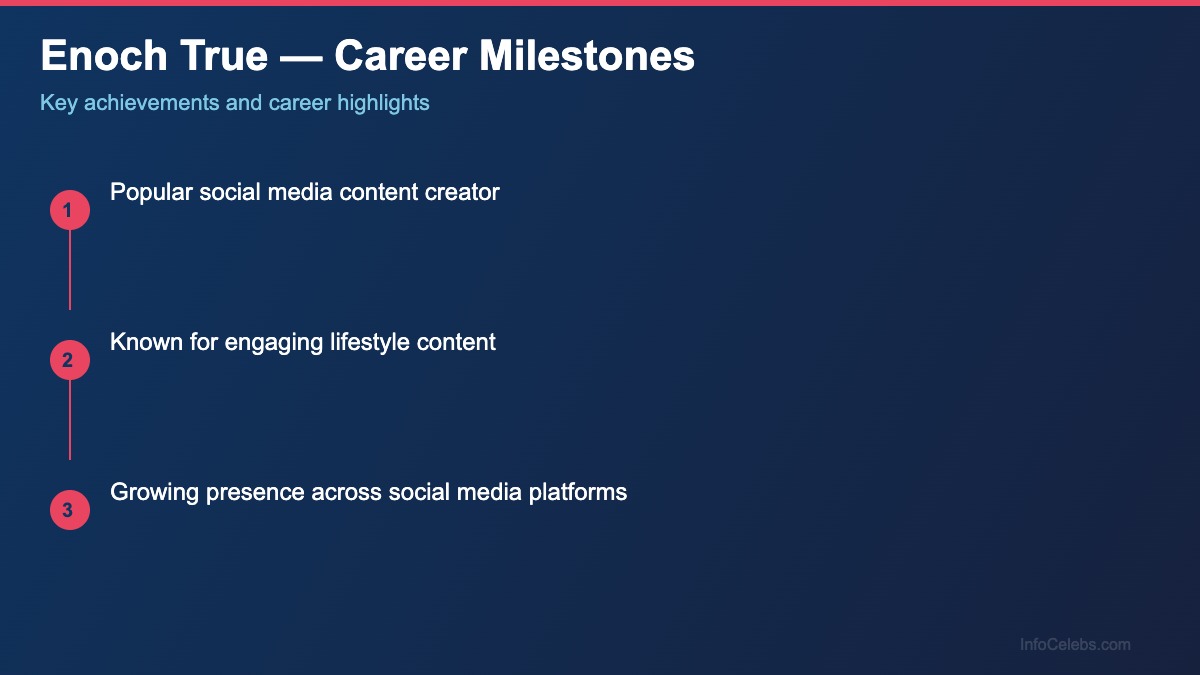 Enoch True — Career Milestones

Key achievements and career highlights

1
Popular social media content creator

2
Known for engaging lifestyle content

3
Growing presence across social media platforms

InfoCelebs.com